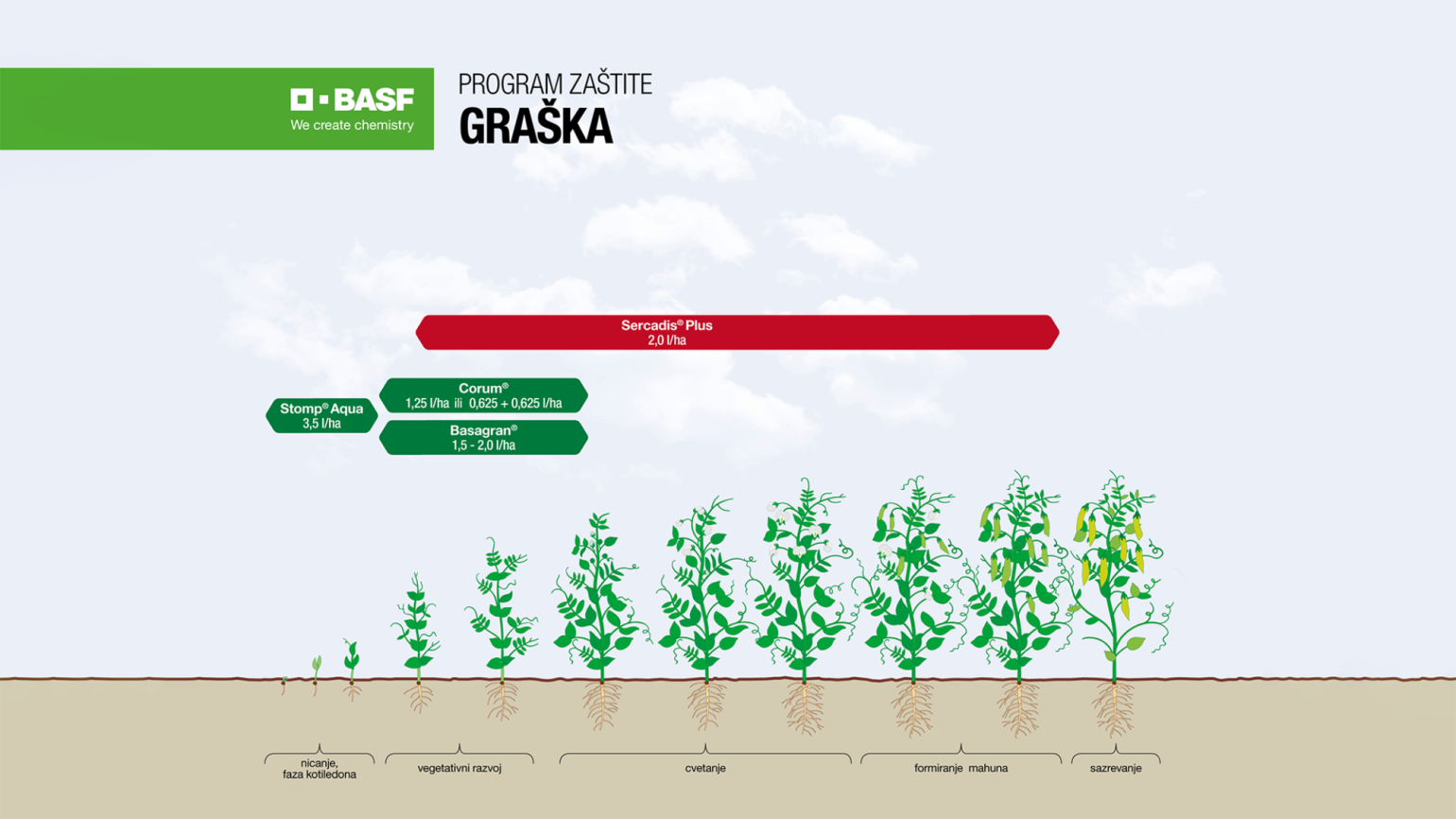 BASF
We create chemistry

PROGRAM ZAŠTITE
GRAŠKA

Sercadis® Plus
2,0 l/ha

Stomp® Aqua
3,5 l/ha

Corum®
1,25 l/ha ili 0,625 + 0,625 l/ha

Basagran®
1,5 - 2,0 l/ha

nicanje,
faza kotiledona

vegetativni razvoj

cvetanje

formiranje mahuna

sazrevanje